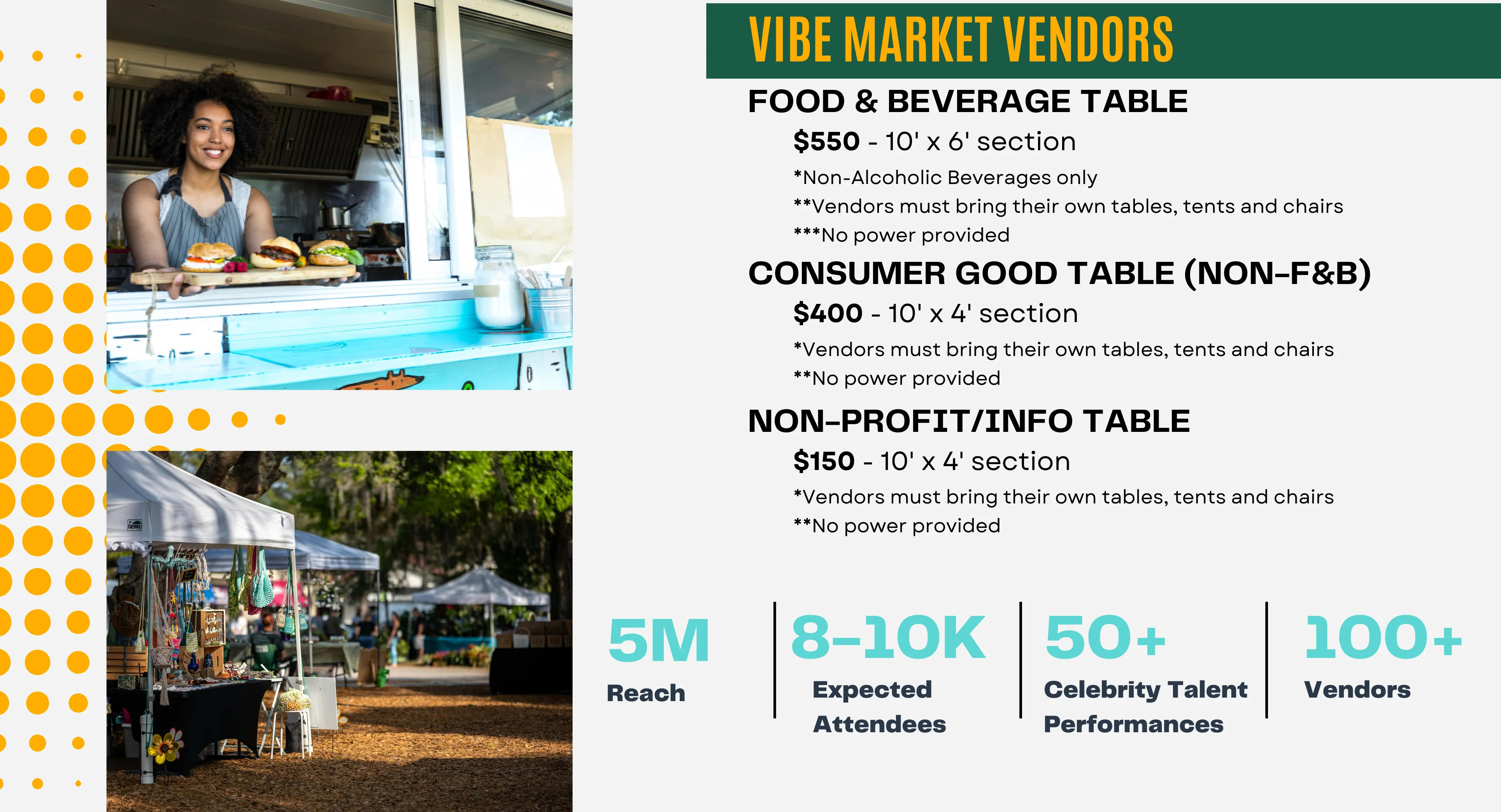 VIBE MARKET VENDORS

FOOD & BEVERAGE TABLE

$550 - 10' x 6' section

*Non-Alcoholic Beverages only
**Vendors must bring their own tables, tents and chairs
***No power provided

CONSUMER GOOD TABLE (NON-F&B)

$400 - 10' x 4' section

*Vendors must bring their own tables, tents and chairs
**No power provided

NON-PROFIT/INFO TABLE

$150 - 10' x 4' section

*Vendors must bring their own tables, tents and chairs
**No power provided

5M
Reach

8-10K
Expected Attendees

50+
Celebrity Talent Performances

100+
Vendors